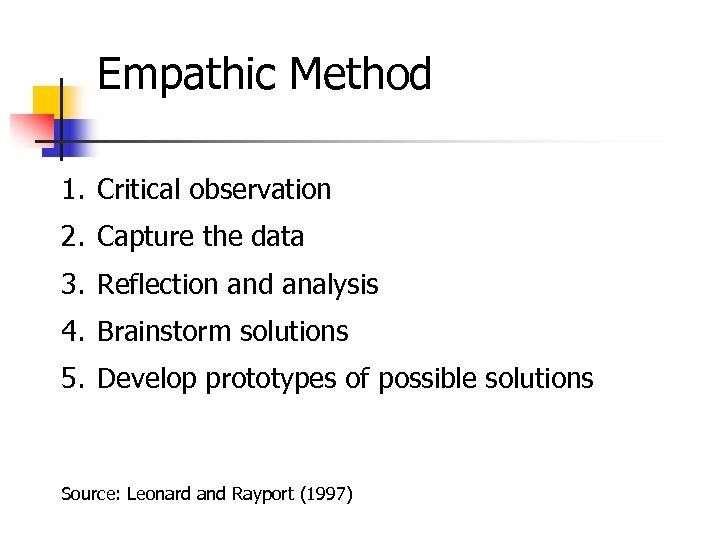 Empathic Method

1. Critical observation
2. Capture the data
3. Reflection and analysis
4. Brainstorm solutions
5. Develop prototypes of possible solutions

Source: Leonard and Rayport (1997)